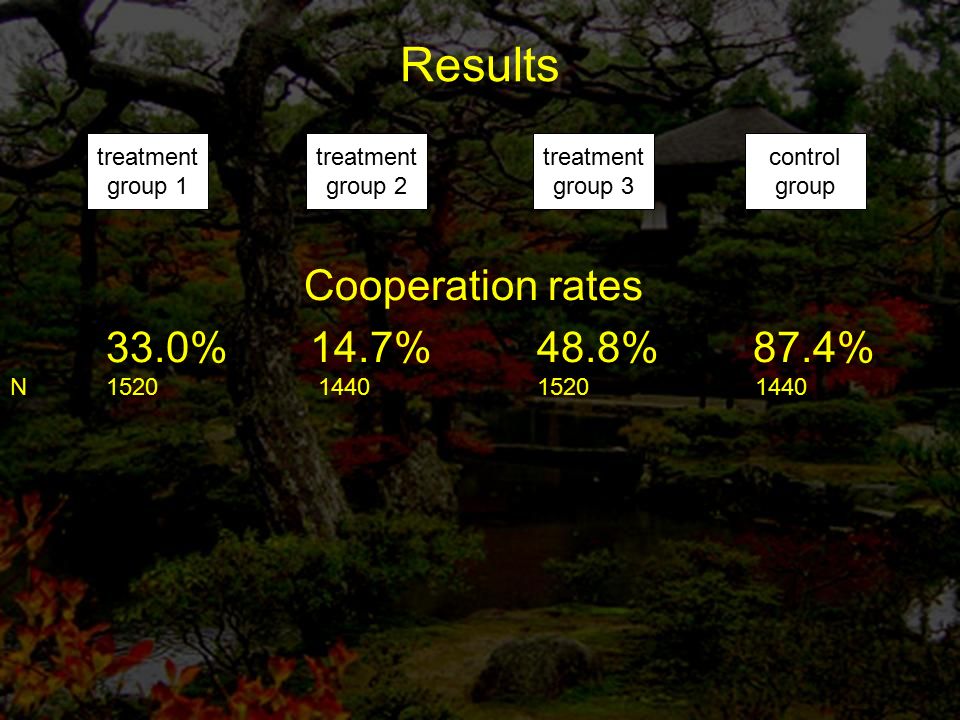 Results

treatment group 1

treatment group 2

treatment group 3

control group

Cooperation rates

33.0%
14.7%
48.8%
87.4%

N
1520
1440
1520
1440